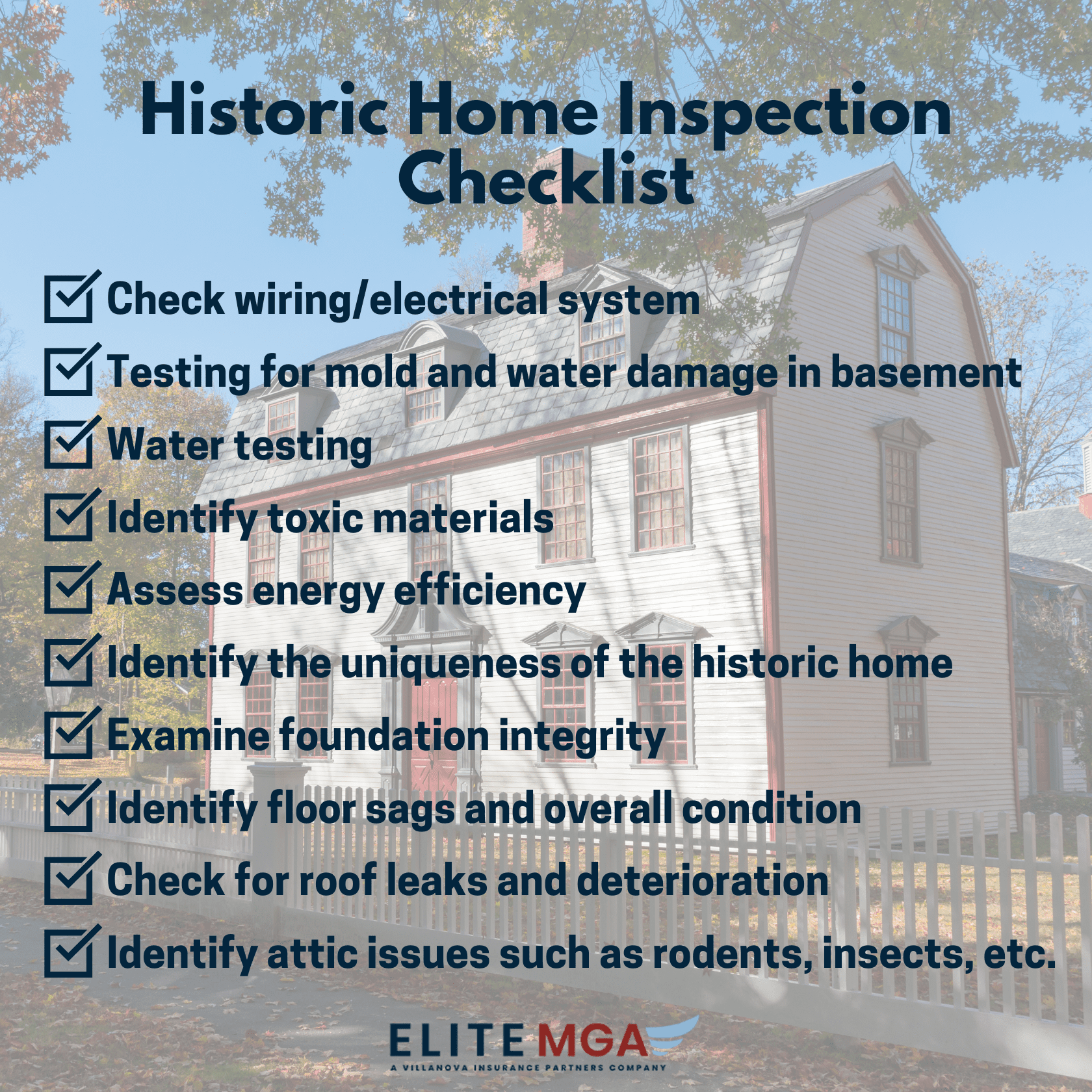 Historic Home Inspection Checklist

☑ Check wiring/electrical system
☑ Testing for mold and water damage in basement
☑ Water testing
☑ Identify toxic materials
☑ Assess energy efficiency
☑ Identify the uniqueness of the historic home
☑ Examine foundation integrity
☑ Identify floor sags and overall condition
☑ Check for roof leaks and deterioration
☑ Identify attic issues such as rodents, insects, etc.

ELITE MGA
A VILLANOVA INSURANCE PARTNERS COMPANY